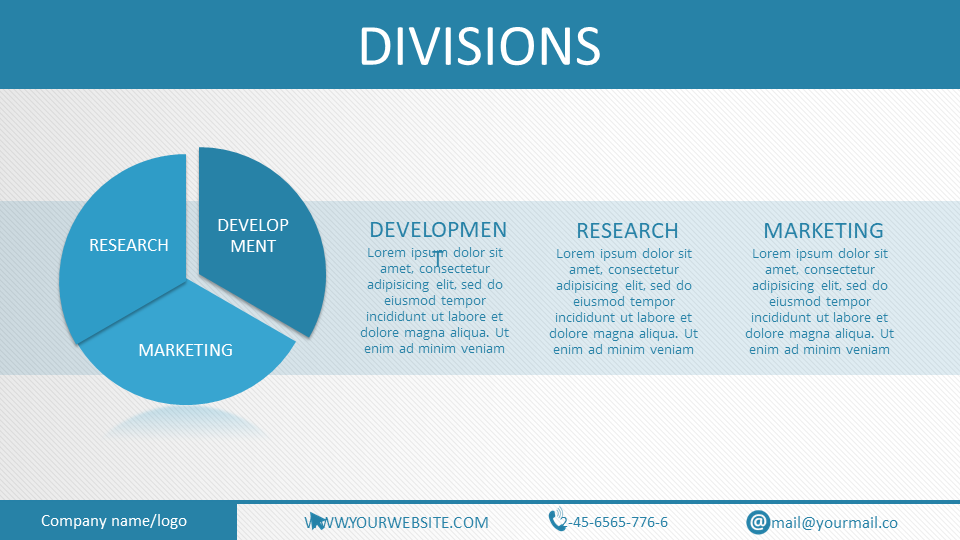 DIVISIONS

RESEARCH

DEVELOPMENT

MARKETING

DEVELOPMENT
Lorem ipsum dolor sit amet, consectetur adipisicing elit, sed do eiusmod tempor incididunt ut labore et dolore magna aliqua. Ut enim ad minim veniam

RESEARCH
Lorem ipsum dolor sit amet, consectetur adipisicing elit, sed do eiusmod tempor incididunt ut labore et dolore magna aliqua. Ut enim ad minim veniam

MARKETING
Lorem ipsum dolor sit amet, consectetur adipisicing elit, sed do eiusmod tempor incididunt ut labore et dolore magna aliqua. Ut enim ad minim veniam

Company name/logo

WWW.YOURWEBSITE.COM

2-45-6565-776-6

mail@yourmail.co